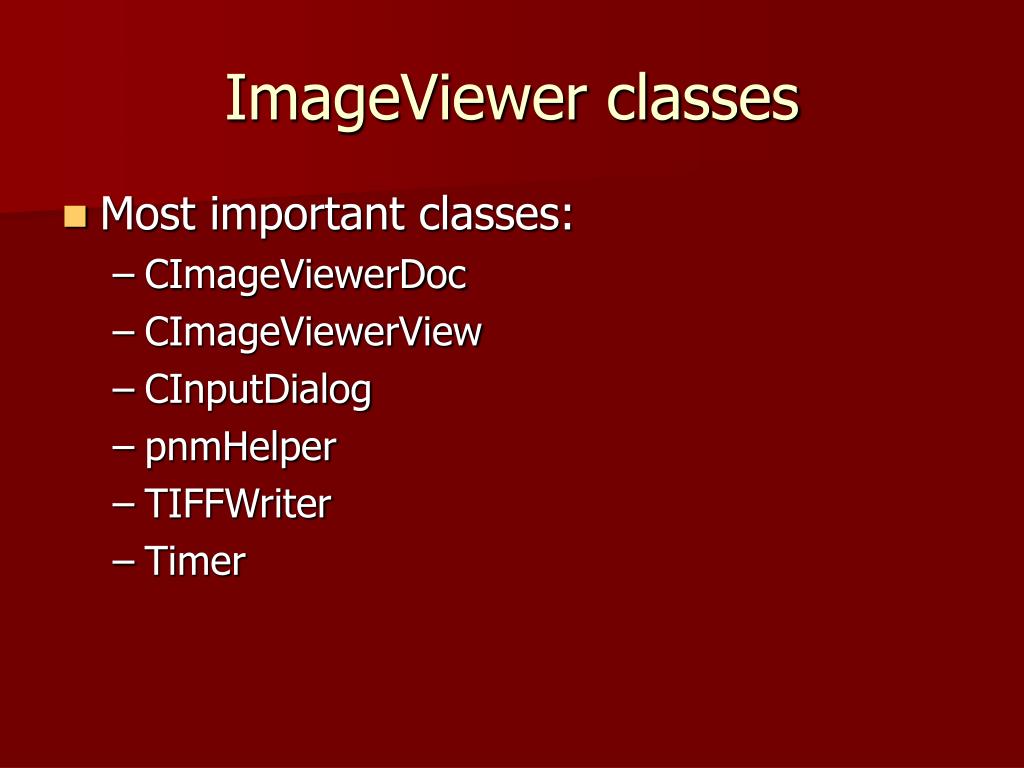 ImageViewer classes

Most important classes:
– CImageViewerDoc
– CImageViewerView
– CInputDialog
– pnmHelper
– TIFFWriter
– Timer